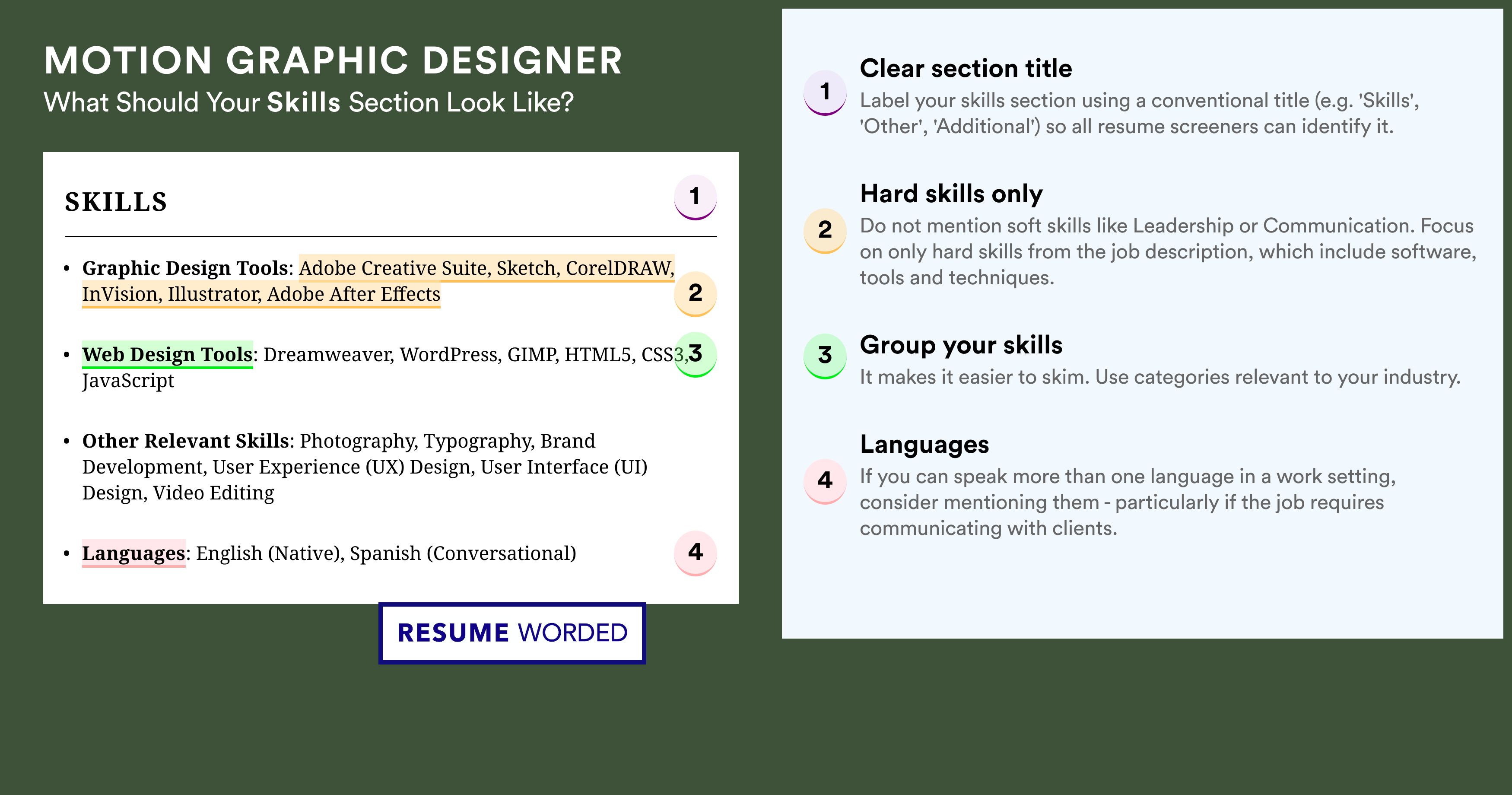 MOTION GRAPHIC DESIGNER
What Should Your Skills Section Look Like?

SKILLS

1

• Graphic Design Tools: Adobe Creative Suite, Sketch, CorelDRAW, InVision, Illustrator, Adobe After Effects

2

• Web Design Tools: Dreamweaver, WordPress, GIMP, HTML5, CSS3, JavaScript

3

• Other Relevant Skills: Photography, Typography, Brand Development, User Experience (UX) Design, User Interface (UI) Design, Video Editing

• Languages: English (Native), Spanish (Conversational)

4

RESUME WORDED

1
Clear section title
Label your skills section using a conventional title (e.g. 'Skills', 'Other', 'Additional') so all resume screeners can identify it.

2
Hard skills only
Do not mention soft skills like Leadership or Communication. Focus on only hard skills from the job description, which include software, tools and techniques.

3
Group your skills
It makes it easier to skim. Use categories relevant to your industry.

4
Languages
If you can speak more than one language in a work setting, consider mentioning them - particularly if the job requires communicating with clients.